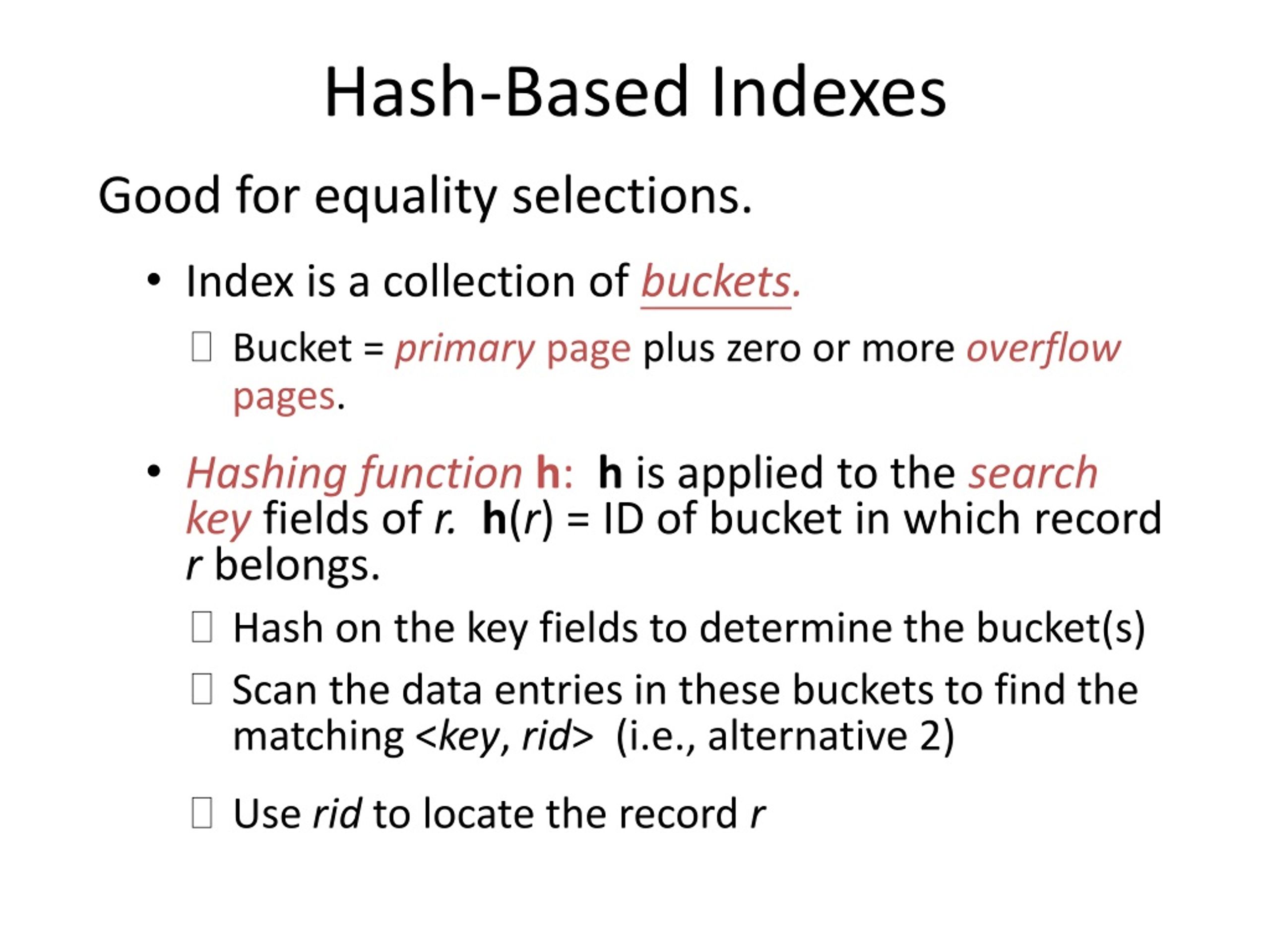 Hash-Based Indexes

Good for equality selections.

• Index is a collection of buckets.

Bucket = primary page plus zero or more overflow pages.

• Hashing function h: h is applied to the search key fields of r. h(r) = ID of bucket in which record r belongs.

Hash on the key fields to determine the bucket(s)

Scan the data entries in these buckets to find the matching <key, rid> (i.e., alternative 2)

Use rid to locate the record r